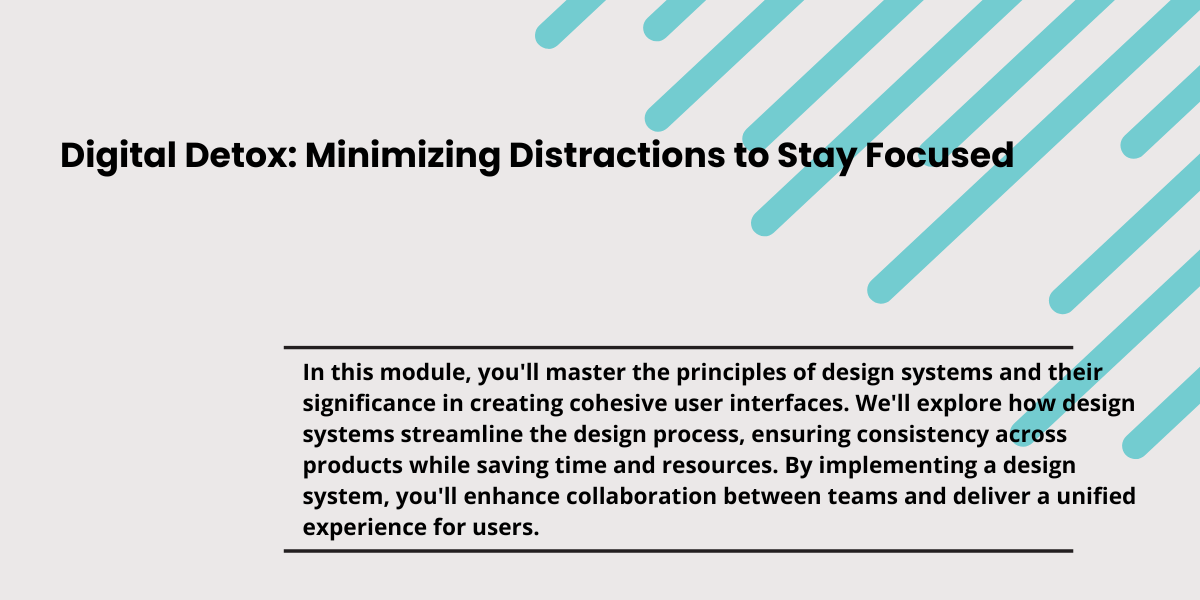 Digital Detox: Minimizing Distractions to Stay Focused

In this module, you'll master the principles of design systems and their significance in creating cohesive user interfaces. We'll explore how design systems streamline the design process, ensuring consistency across products while saving time and resources. By implementing a design system, you'll enhance collaboration between teams and deliver a unified experience for users.